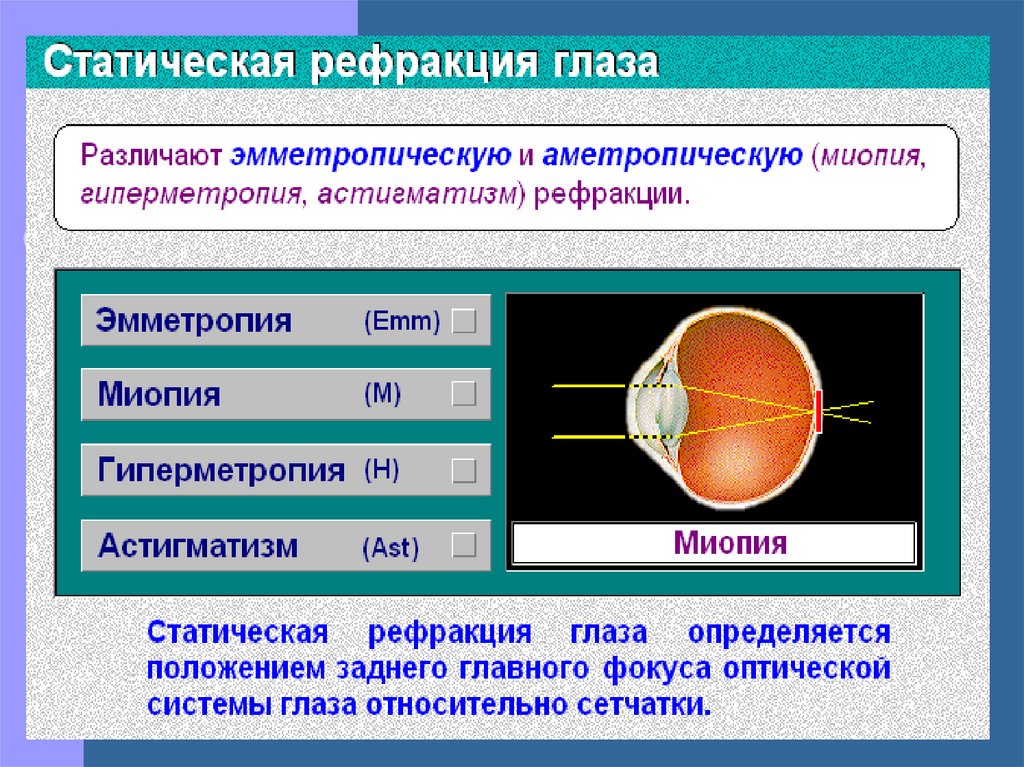 Статическая рефракция глаза

Различают эмметропическую и аметропическую (миопия, гиперметропия, астигматизм) рефракции.

Эмметропия (Emm)

Миопия (M)

Гиперметропия (H)

Астигматизм (Ast)

Миопия

Статическая рефракция глаза определяется положением заднего главного фокуса оптической системы глаза относительно сетчатки.